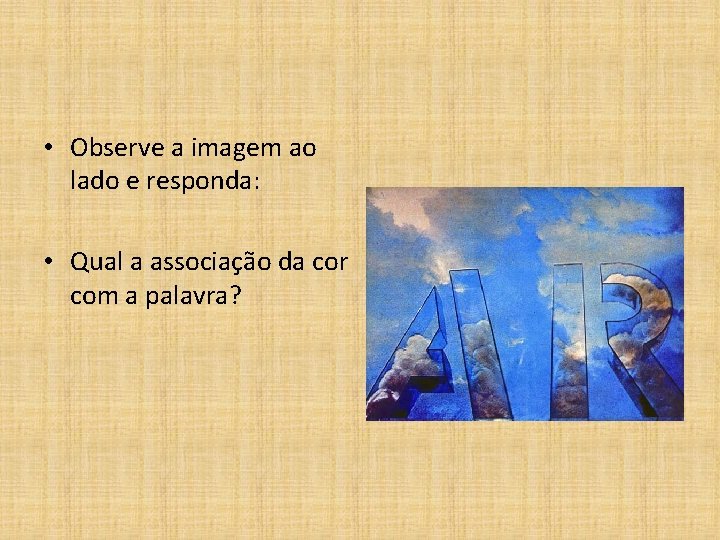 • Observe a imagem ao lado e responda:

• Qual a associação da cor com a palavra?

AIR